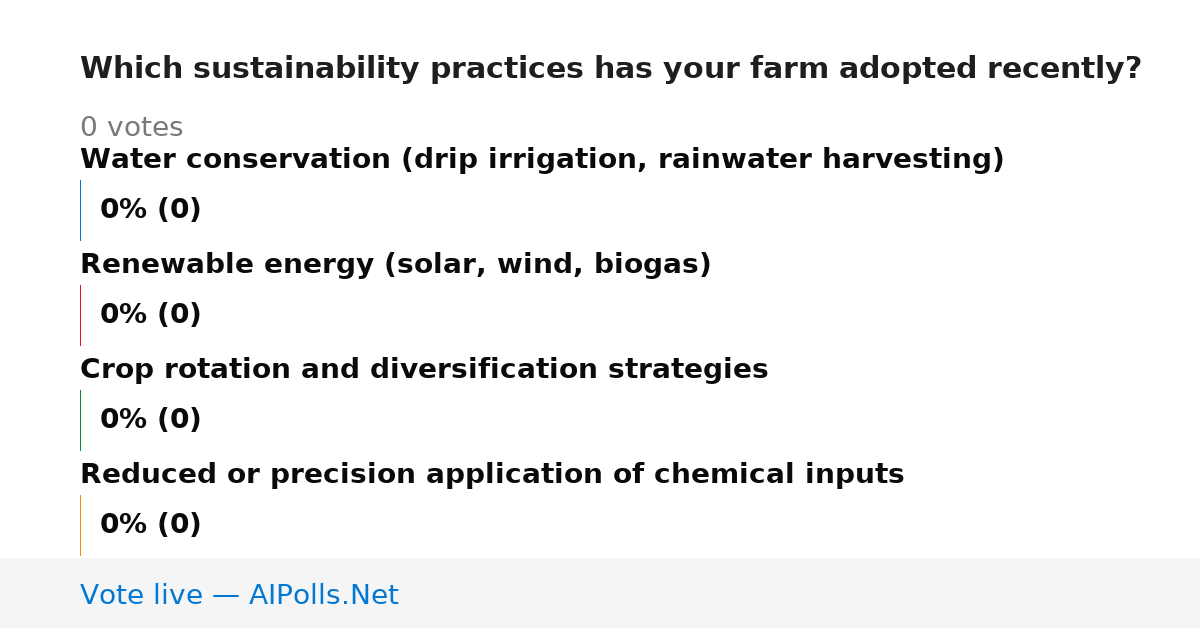 Which sustainability practices has your farm adopted recently?

0 votes

Water conservation (drip irrigation, rainwater harvesting)

0% (0)

Renewable energy (solar, wind, biogas)

0% (0)

Crop rotation and diversification strategies

0% (0)

Reduced or precision application of chemical inputs

0% (0)

Vote live — AIPolls.Net